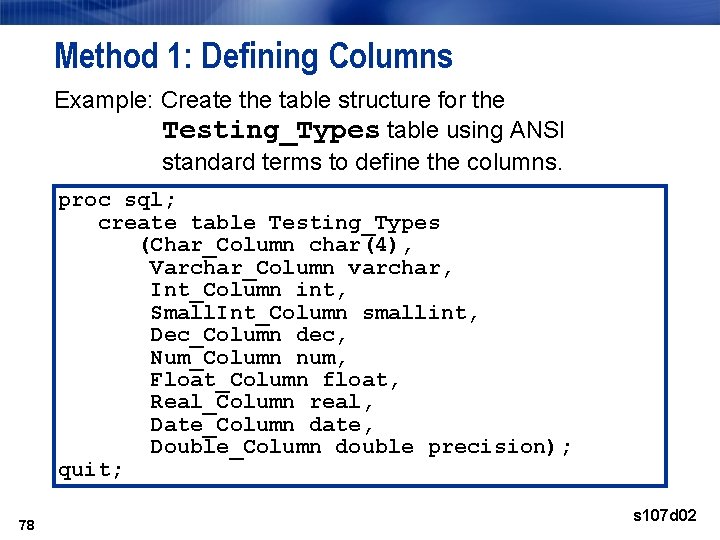 Method 1: Defining Columns

Example: Create the table structure for the Testing_Types table using ANSI standard terms to define the columns.

proc sql;
   create table Testing_Types
      (Char_Column char(4),
       Varchar_Column varchar,
       Int_Column int,
       SmallInt_Column smallint,
       Dec_Column dec,
       Num_Column num,
       Float_Column float,
       Real_Column real,
       Date_Column date,
       Double_Column double precision);
quit;

78

s107d02